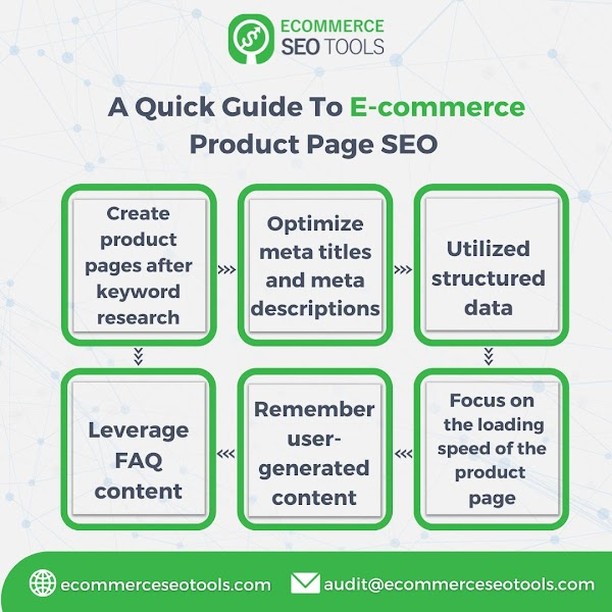 ECOMMERCE
SEO TOOLS

A Quick Guide To E-commerce Product Page SEO

Create product pages after keyword research

Optimize meta titles and meta descriptions

Utilized structured data

Focus on the loading speed of the product page

Remember user-generated content

Leverage FAQ content

ecommerceseotools.com

audit@ecommerceseotools.com